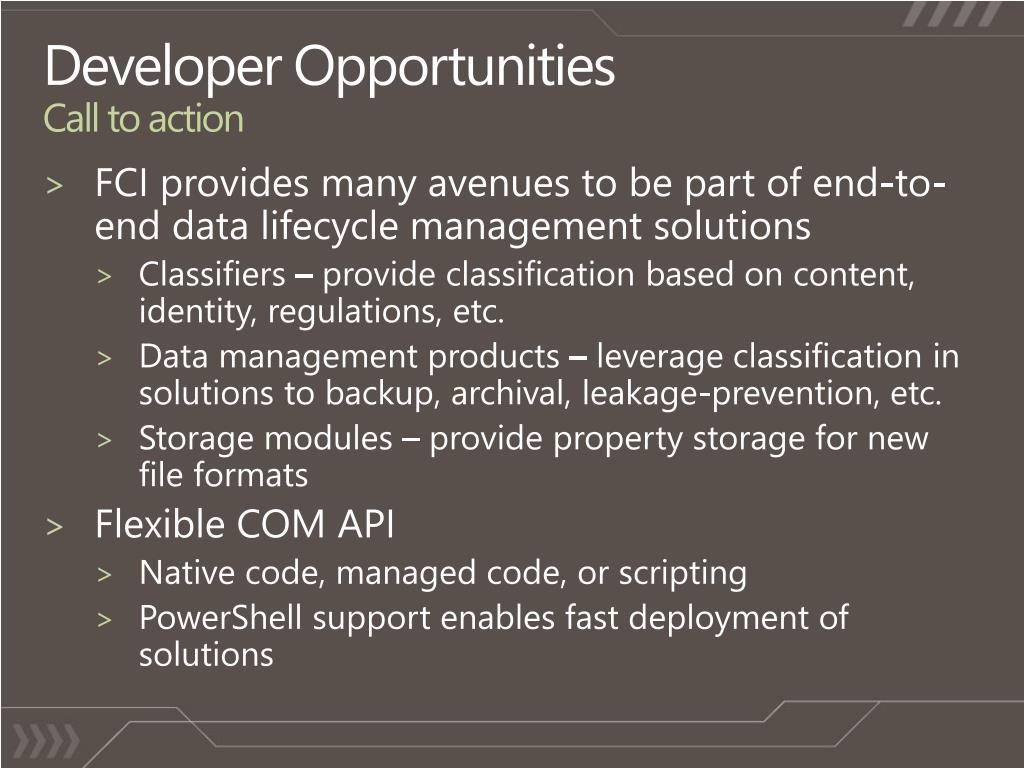 Developer Opportunities
Call to action

> FCI provides many avenues to be part of end-to-end data lifecycle management solutions
> Classifiers – provide classification based on content, identity, regulations, etc.
> Data management products – leverage classification in solutions to backup, archival, leakage-prevention, etc.
> Storage modules – provide property storage for new file formats
> Flexible COM API
> Native code, managed code, or scripting
> PowerShell support enables fast deployment of solutions